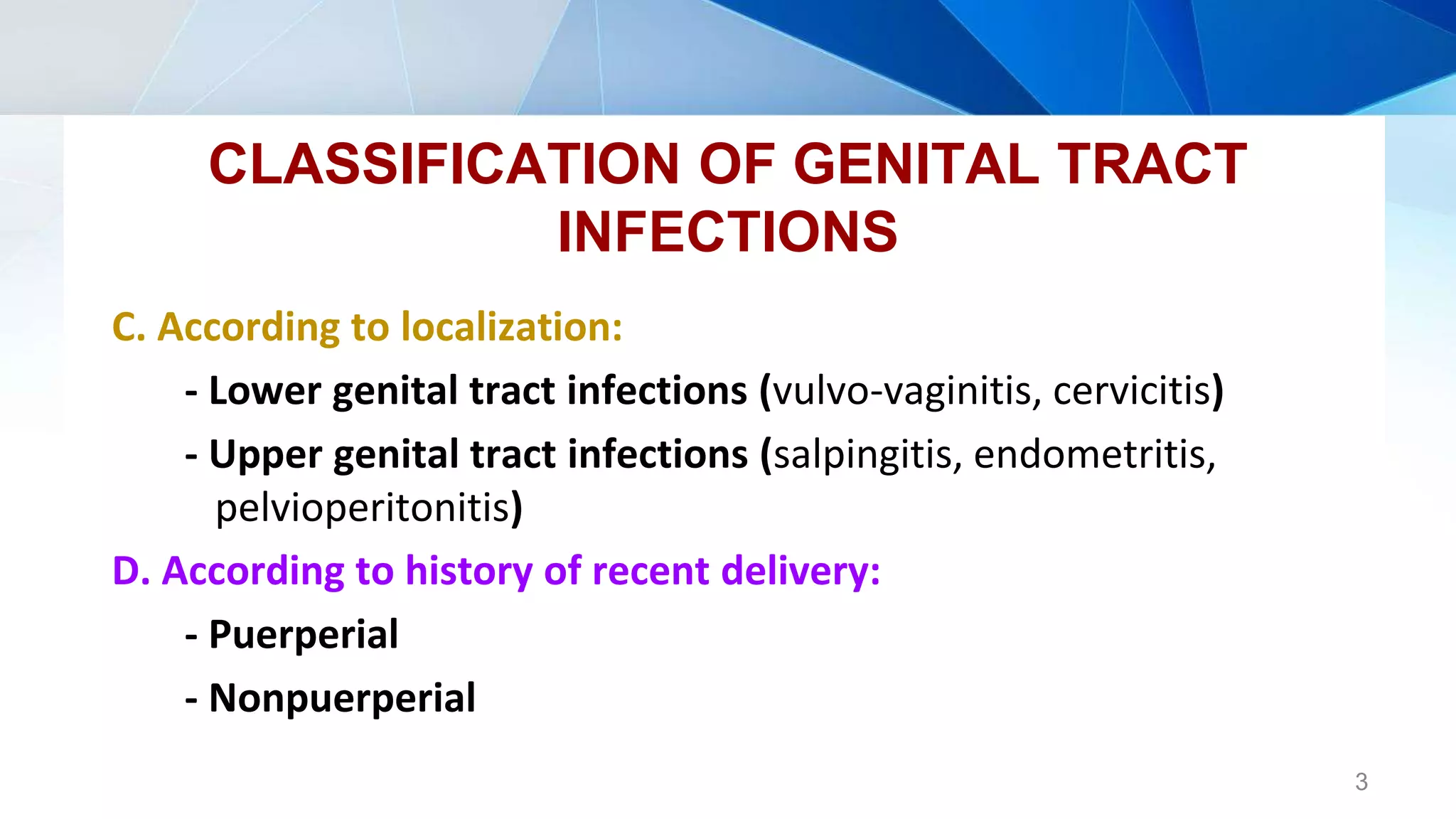 CLASSIFICATION OF GENITAL TRACT INFECTIONS

C. According to localization:

- Lower genital tract infections (vulvo-vaginitis, cervicitis)

- Upper genital tract infections (salpingitis, endometritis, pelvioperitonitis)

D. According to history of recent delivery:

- Puerperial

- Nonpuerperial

3